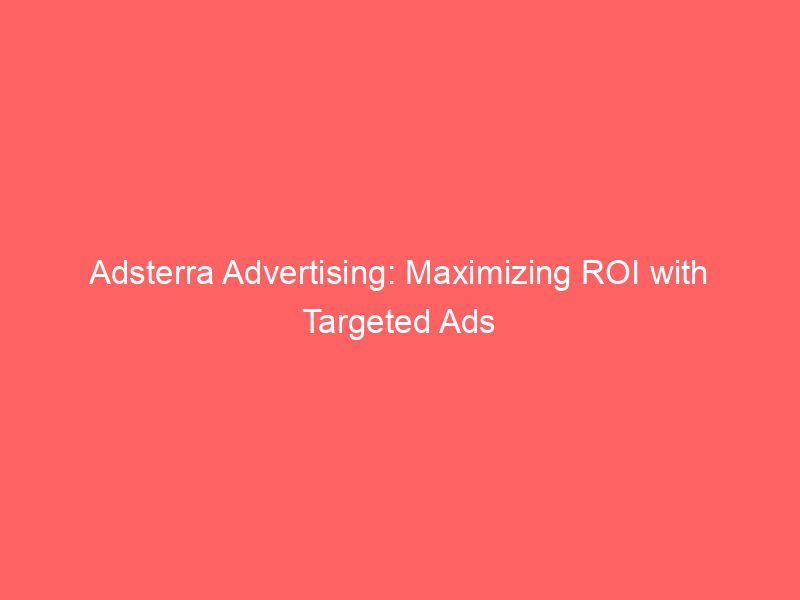 Adsterra Advertising: Maximizing ROI with Targeted Ads